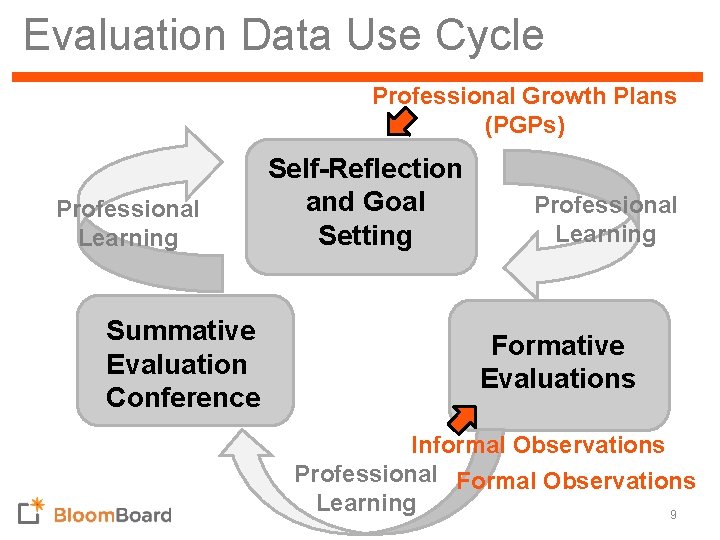 Evaluation Data Use Cycle

Professional Growth Plans (PGPs)

Self-Reflection and Goal Setting

Professional Learning

Professional Learning

Summative Evaluation Conference

Formative Evaluations

Informal Observations

Formal Observations

Professional Learning

BloomBoard

9